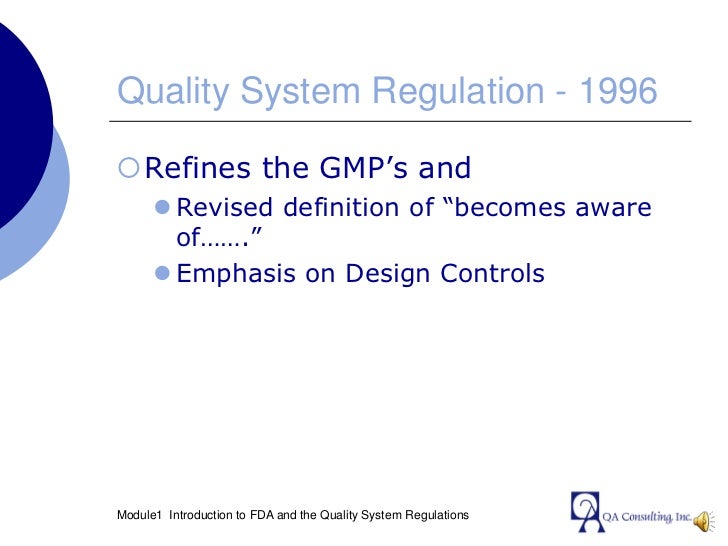 Quality System Regulation - 1996

Refines the GMP’s and

Revised definition of “becomes aware of…….”

Emphasis on Design Controls

Module1 Introduction to FDA and the Quality System Regulations

QA Consulting, Inc.